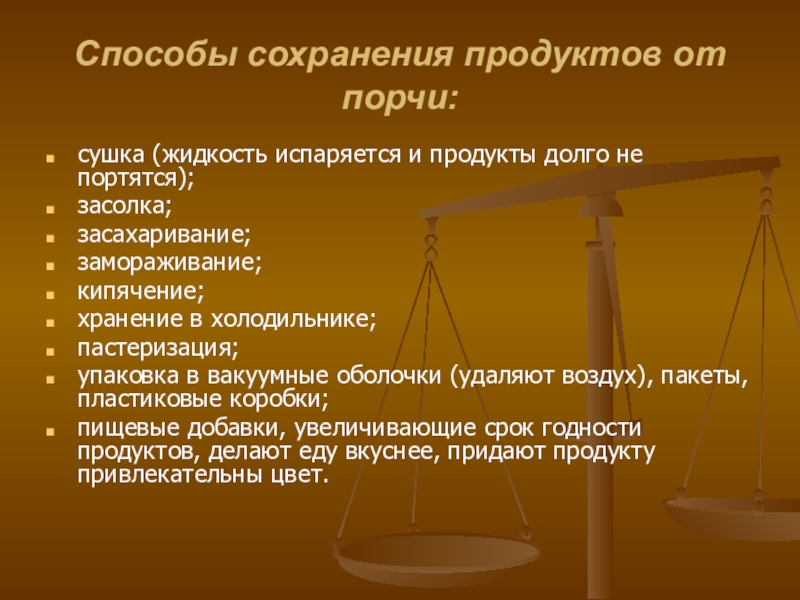 Способы сохранения продуктов от порчи:

- сушка (жидкость испаряется и продукты долго не портятся);
- засолка;
- засахаривание;
- замораживание;
- кипячение;
- хранение в холодильнике;
- пастеризация;
- упаковка в вакуумные оболочки (удаляют воздух), пакеты, пластиковые коробки;
- пищевые добавки, увеличивающие срок годности продуктов, делают еду вкуснее, придают продукту привлекательны цвет.